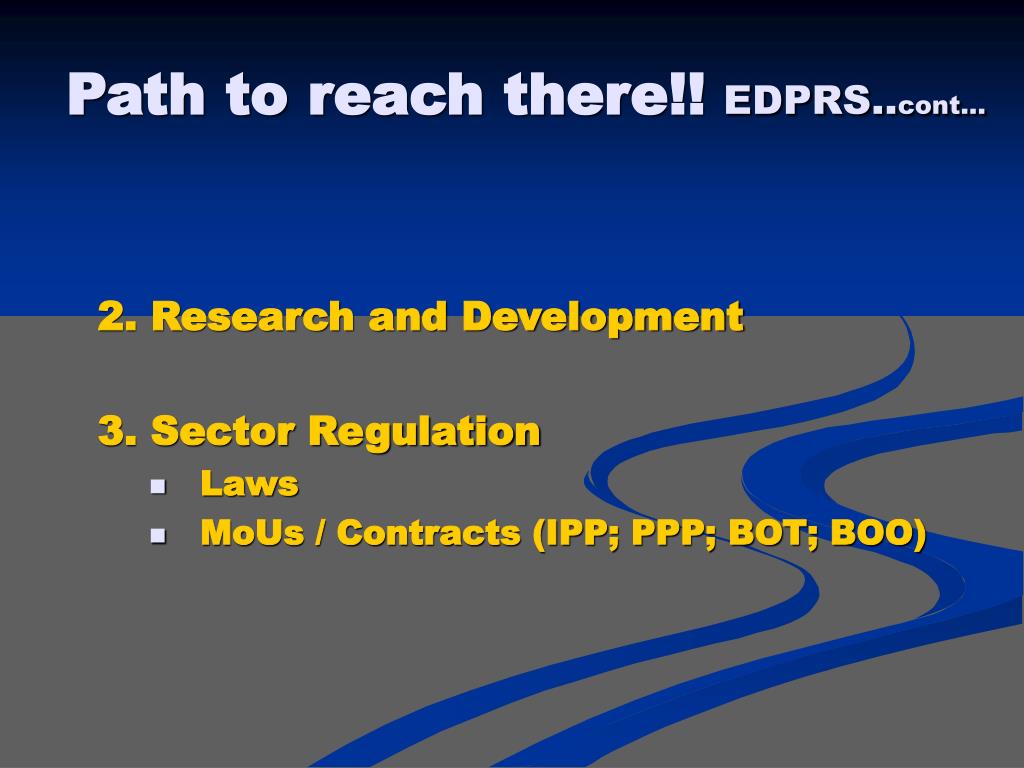 Path to reach there!! EDPRS..cont…

2. Research and Development

3. Sector Regulation
- Laws
- MoUs / Contracts (IPP; PPP; BOT; BOO)